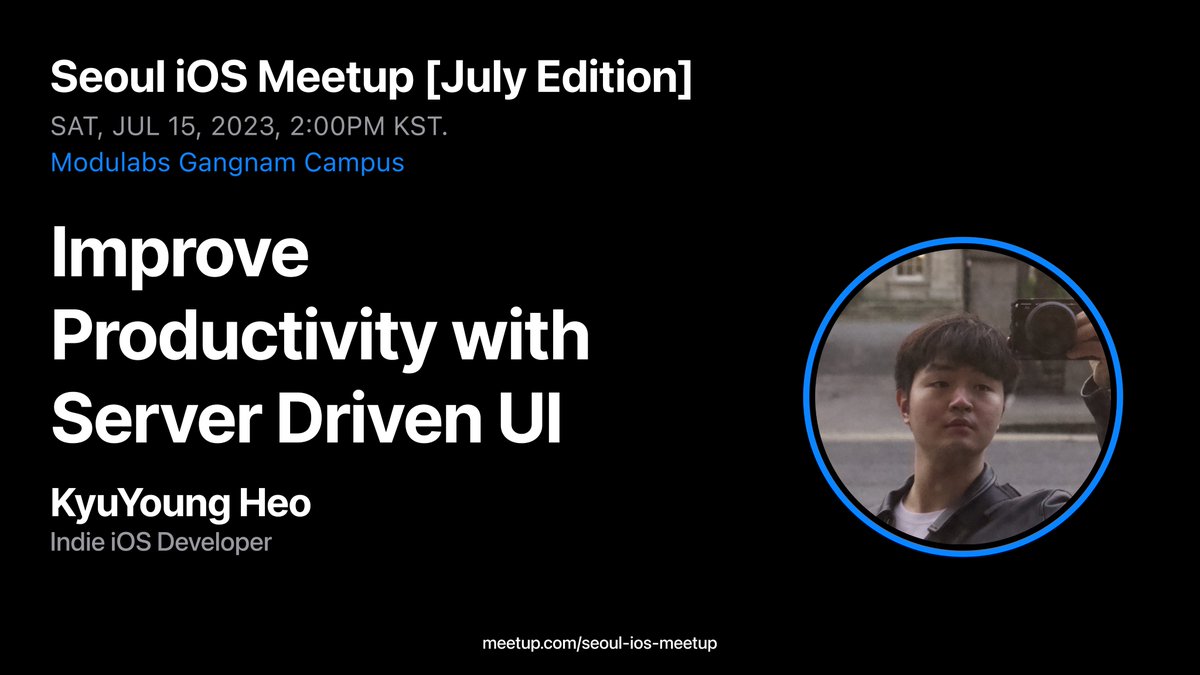 Seoul iOS Meetup [July Edition]
SAT, JUL 15, 2023, 2:00PM KST.
Modulabs Gangnam Campus

Improve Productivity with Server Driven UI

KyuYoung Heo
Indie iOS Developer

meetup.com/seoul-ios-meetup